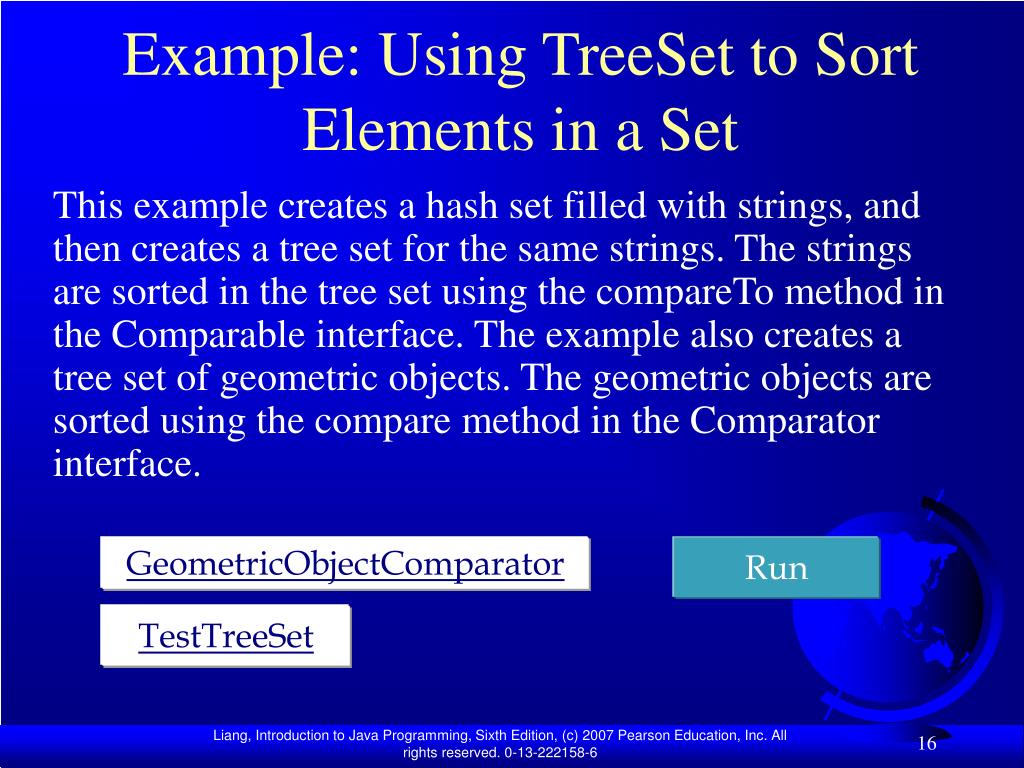 Example: Using TreeSet to Sort Elements in a Set

This example creates a hash set filled with strings, and then creates a tree set for the same strings. The strings are sorted in the tree set using the compareTo method in the Comparable interface. The example also creates a tree set of geometric objects. The geometric objects are sorted using the compare method in the Comparator interface.

GeometricObjectComparator

Run

TestTreeSet

Liang, Introduction to Java Programming, Sixth Edition, (c) 2007 Pearson Education, Inc. All rights reserved. 0-13-222158-6

16